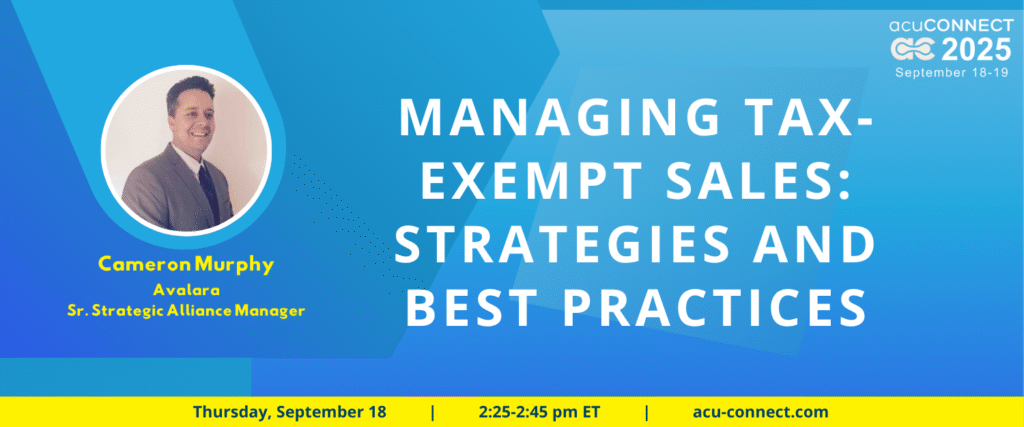 acuCONNECT
2025
September 18-19

MANAGING TAX-EXEMPT SALES: STRATEGIES AND BEST PRACTICES

Cameron Murphy
Avalara
Sr. Strategic Alliance Manager

Thursday, September 18 | 2:25-2:45 pm ET | acu-connect.com